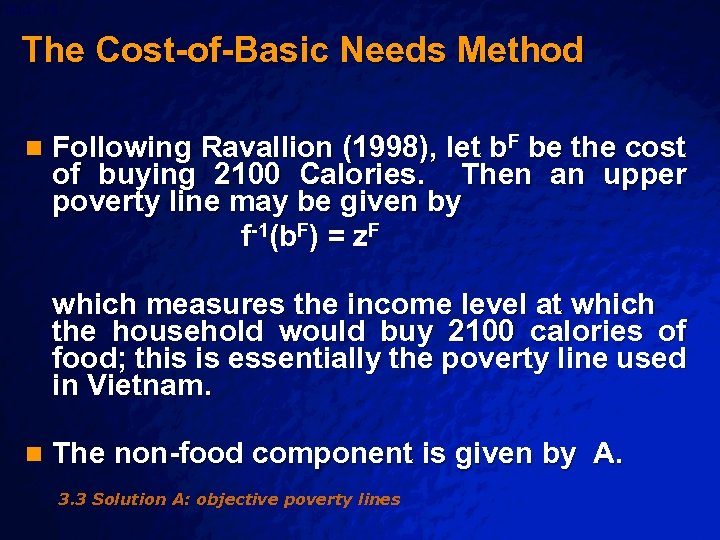 The Cost-of-Basic Needs Method

Following Ravallion (1998), let $b^F$ be the cost of buying 2100 Calories. Then an upper poverty line may be given by

$f^{-1}(b^F) = z^F$

which measures the income level at which the household would buy 2100 calories of food; this is essentially the poverty line used in Vietnam.

The non-food component is given by A.

3.3 Solution A: objective poverty lines